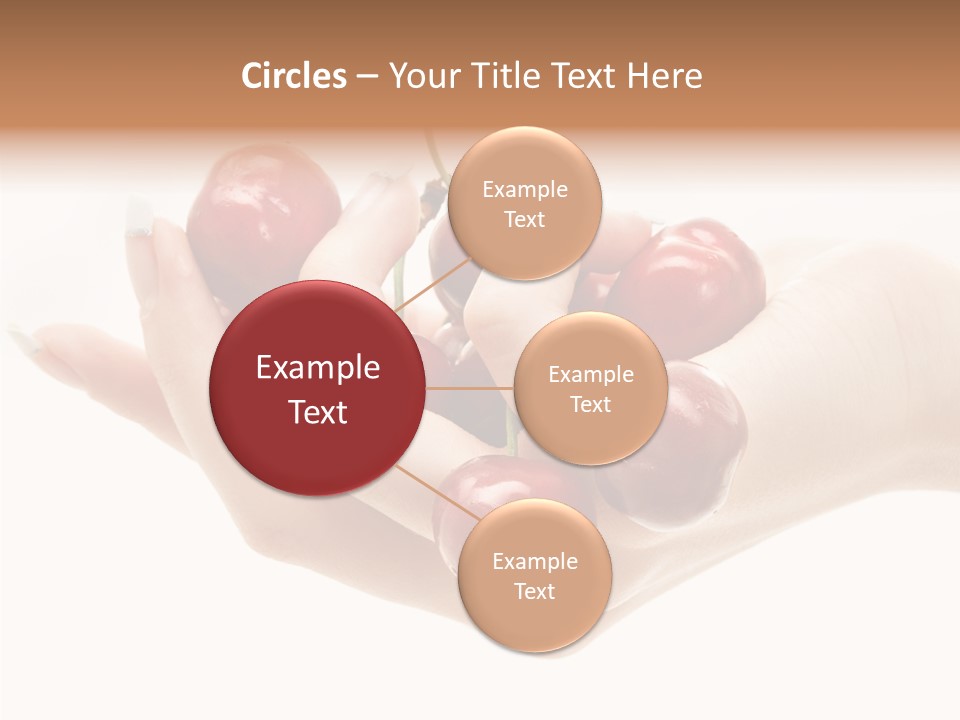 Circles – Your Title Text Here

Example Text

Example Text

Example Text

Example Text